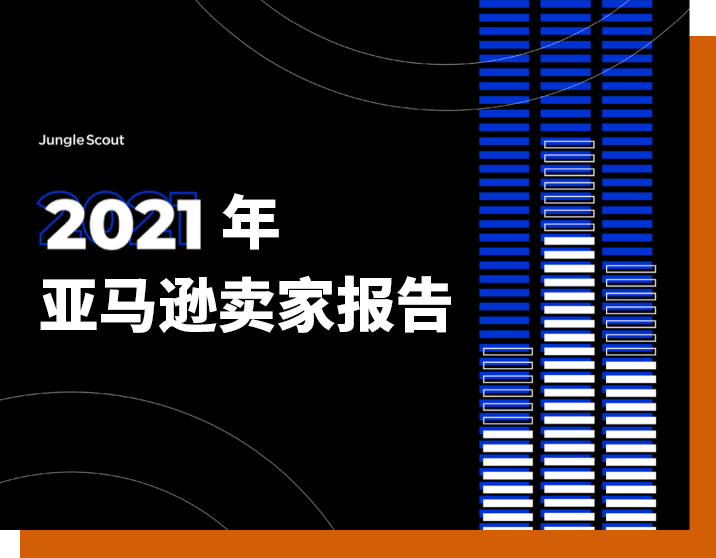 Jungle Scout

2021 年
亚马逊卖家报告